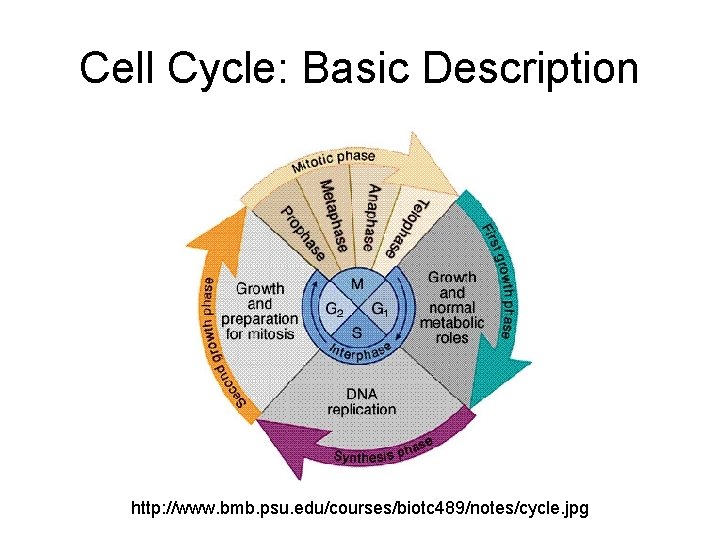 Cell Cycle: Basic Description

Mitotic phase

Prophase

Metaphase

Anaphase

Telophase

First growth phase

Growth and normal metabolic roles

M

$G_2$

$G_1$

S

Interphase

Growth and preparation for mitosis

Second growth phase

DNA replication

Synthesis phase

http://www.bmb.psu.edu/courses/biotc489/notes/cycle.jpg